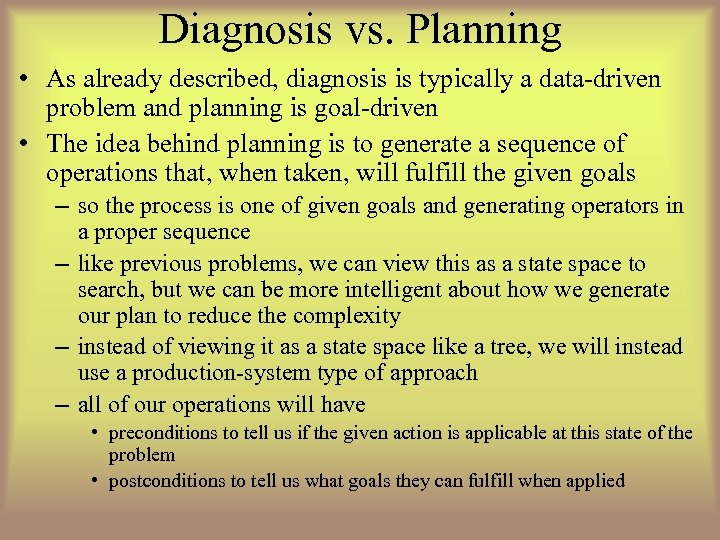 Diagnosis vs. Planning

• As already described, diagnosis is typically a data-driven problem and planning is goal-driven

• The idea behind planning is to generate a sequence of operations that, when taken, will fulfill the given goals

– so the process is one of given goals and generating operators in a proper sequence

– like previous problems, we can view this as a state space to search, but we can be more intelligent about how we generate our plan to reduce the complexity

– instead of viewing it as a state space like a tree, we will instead use a production-system type of approach

– all of our operations will have

• preconditions to tell us if the given action is applicable at this state of the problem

• postconditions to tell us what goals they can fulfill when applied